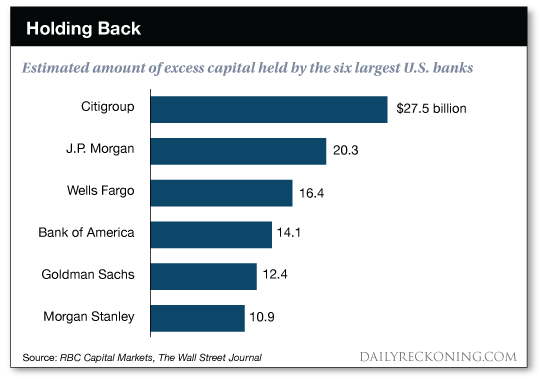 Holding Back

Estimated amount of excess capital held by the six largest U.S. banks

Citigroup $27.5 billion
J.P. Morgan 20.3
Wells Fargo 16.4
Bank of America 14.1
Goldman Sachs 12.4
Morgan Stanley 10.9

Source: RBC Capital Markets, The Wall Street Journal

DAILYRECKONING.COM